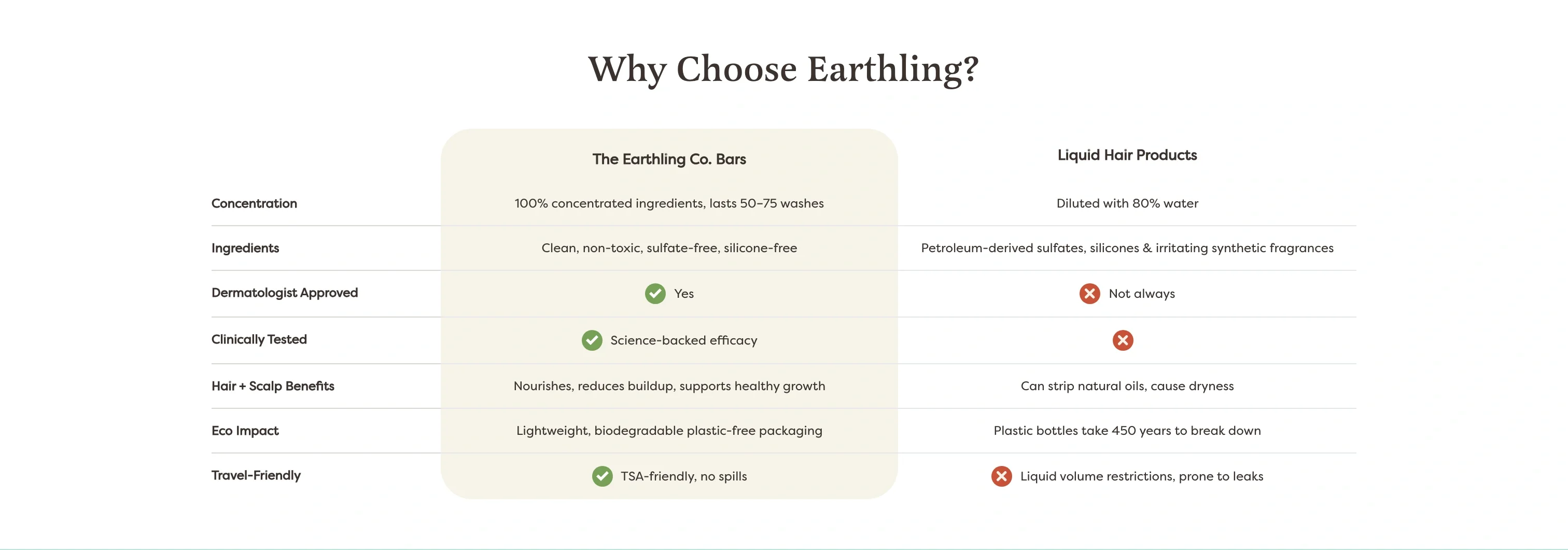 Why Choose Earthling?

| | The Earthling Co. Bars | Liquid Hair Products |
|---|---|---|
| Concentration | 100% concentrated ingredients, lasts 50–75 washes | Diluted with 80% water |
| Ingredients | Clean, non-toxic, sulfate-free, silicone-free | Petroleum-derived sulfates, silicones & irritating synthetic fragrances |
| Dermatologist Approved | Yes | Not always |
| Clinically Tested | Science-backed efficacy | |
| Hair + Scalp Benefits | Nourishes, reduces buildup, supports healthy growth | Can strip natural oils, cause dryness |
| Eco Impact | Lightweight, biodegradable plastic-free packaging | Plastic bottles take 450 years to break down |
| Travel-Friendly | TSA-friendly, no spills | Liquid volume restrictions, prone to leaks |